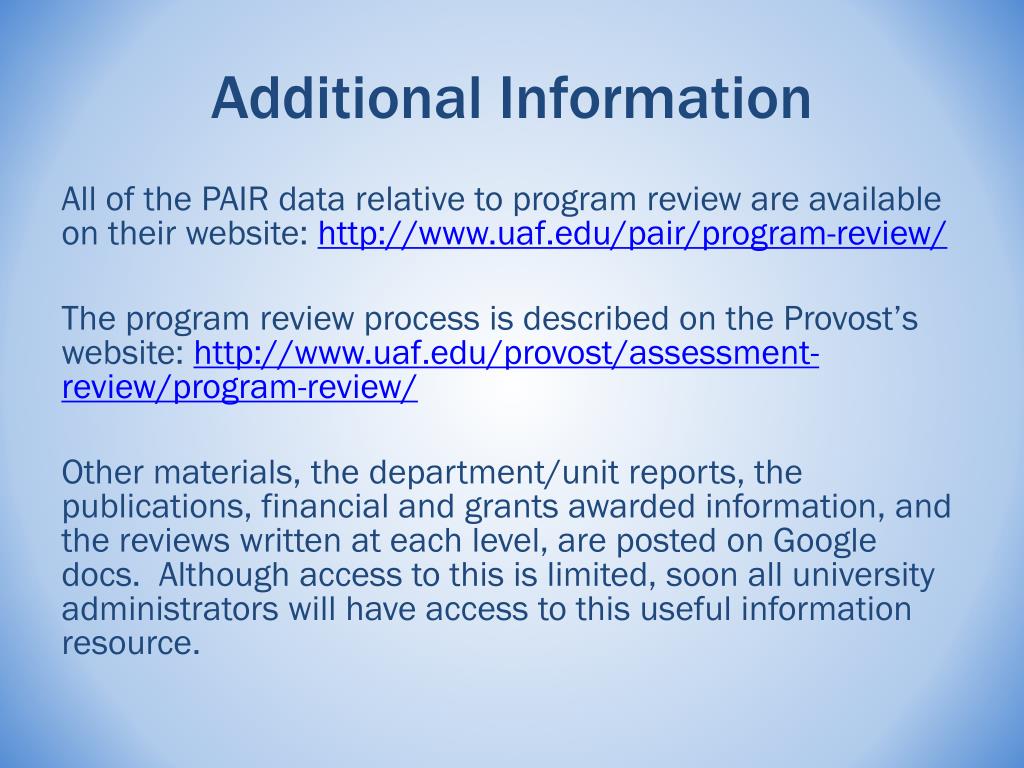 Additional Information

All of the PAIR data relative to program review are available on their website: http://www.uaf.edu/pair/program-review/

The program review process is described on the Provost's website: http://www.uaf.edu/provost/assessment-review/program-review/

Other materials, the department/unit reports, the publications, financial and grants awarded information, and the reviews written at each level, are posted on Google docs. Although access to this is limited, soon all university administrators will have access to this useful information resource.